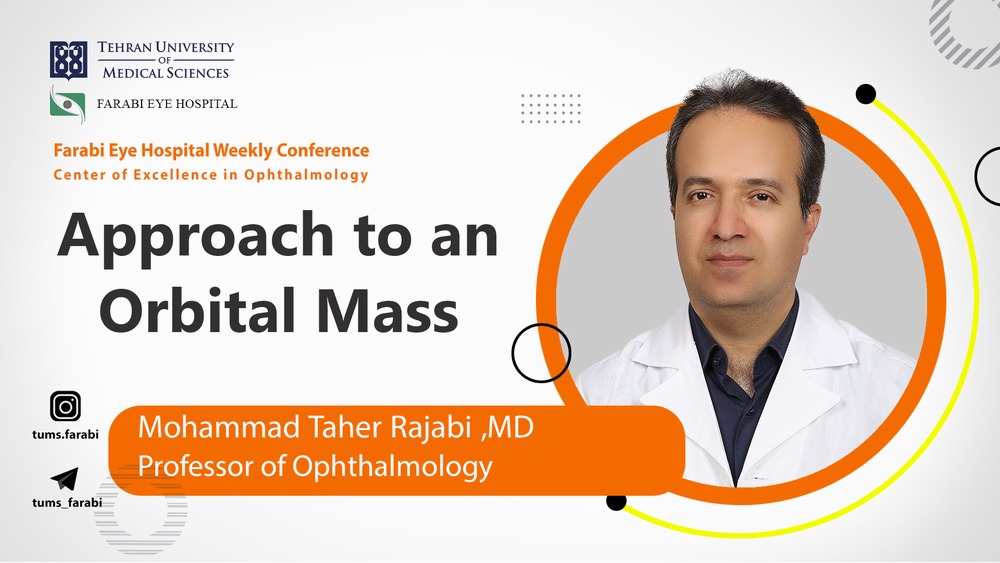 TEHRAN UNIVERSITY OF MEDICAL SCIENCES

FARABI EYE HOSPITAL

Farabi Eye Hospital Weekly Conference
Center of Excellence in Ophthalmology

Approach to an Orbital Mass

tums.farabi

tums_farabi

Mohammad Taher Rajabi ,MD
Professor of Ophthalmology